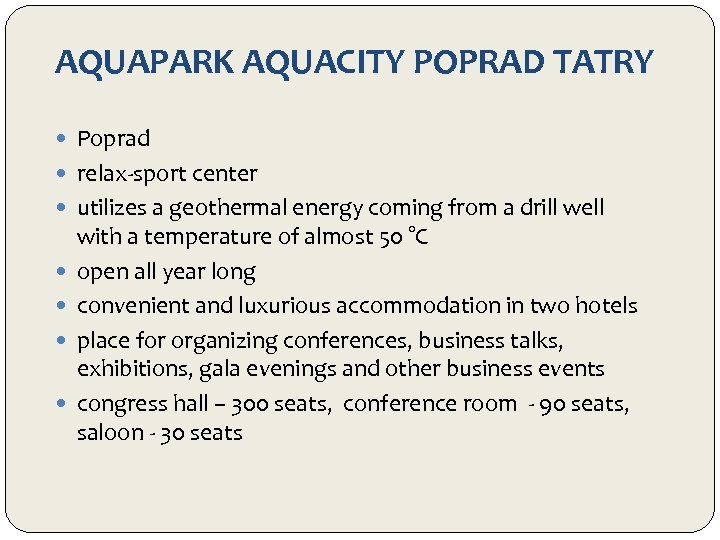 AQUAPARK AQUACITY POPRAD TATRY

- Poprad
- relax-sport center
- utilizes a geothermal energy coming from a drill well with a temperature of almost 50 °C
- open all year long
- convenient and luxurious accommodation in two hotels
- place for organizing conferences, business talks, exhibitions, gala evenings and other business events
- congress hall – 300 seats, conference room - 90 seats, saloon - 30 seats